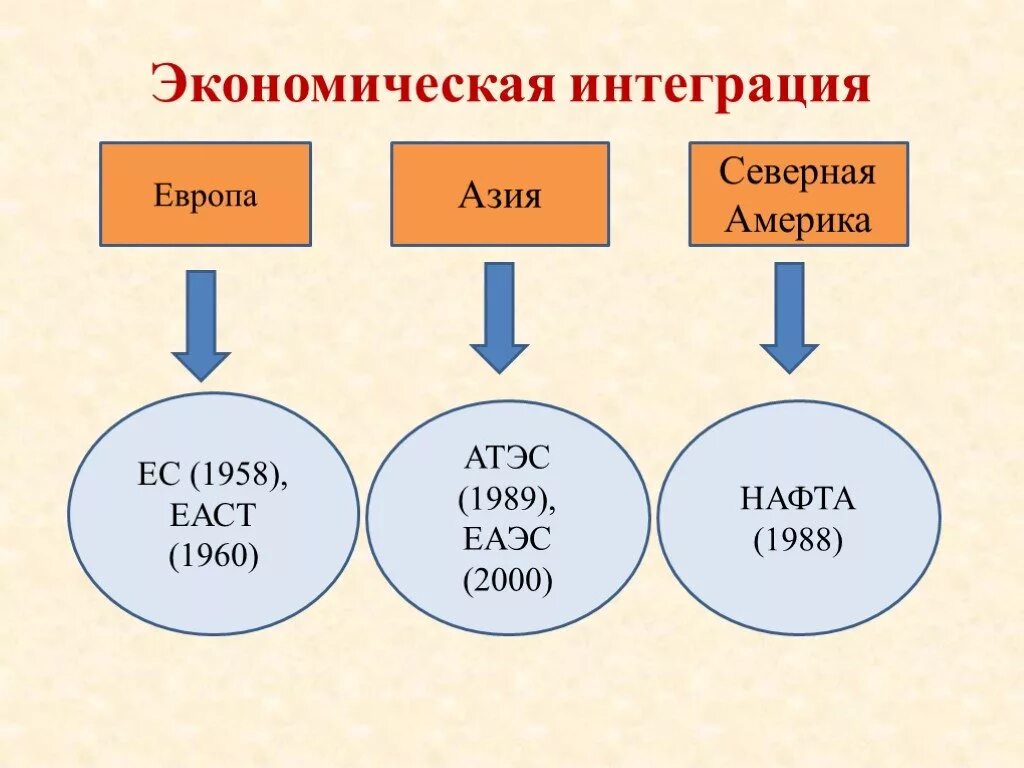 Экономическая интеграция

Европа

Азия

Северная Америка

ЕС (1958), ЕАСТ (1960)

АТЭС (1989), ЕАЭС (2000)

НАФТА (1988)